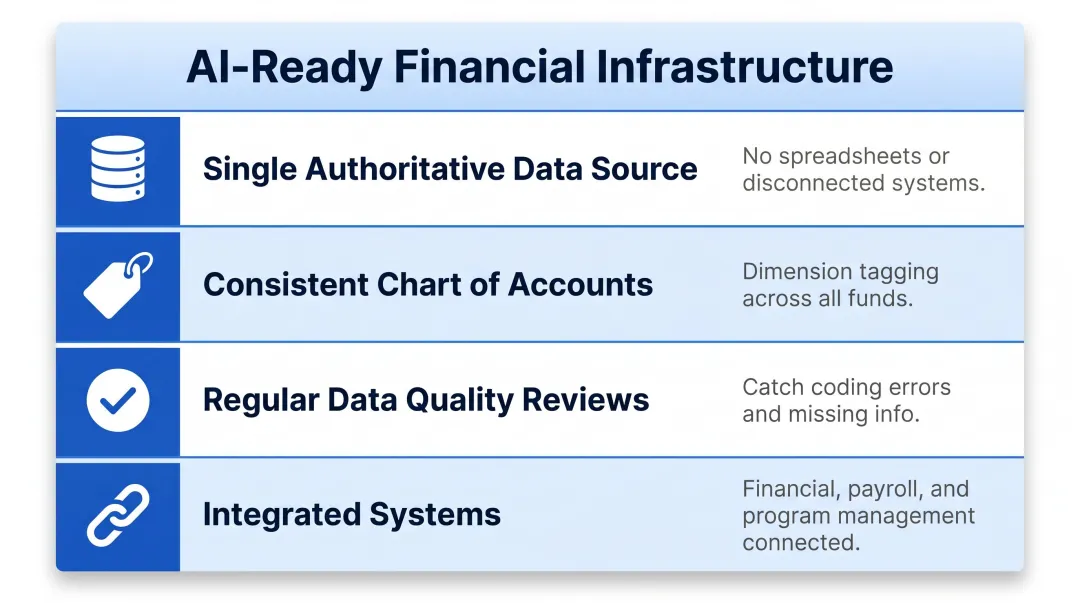 AI-Ready Financial Infrastructure

Single Authoritative Data Source

No spreadsheets or disconnected systems.

Consistent Chart of Accounts

Dimension tagging across all funds.

Regular Data Quality Reviews

Catch coding errors and missing info.

Integrated Systems

Financial, payroll, and program management connected.